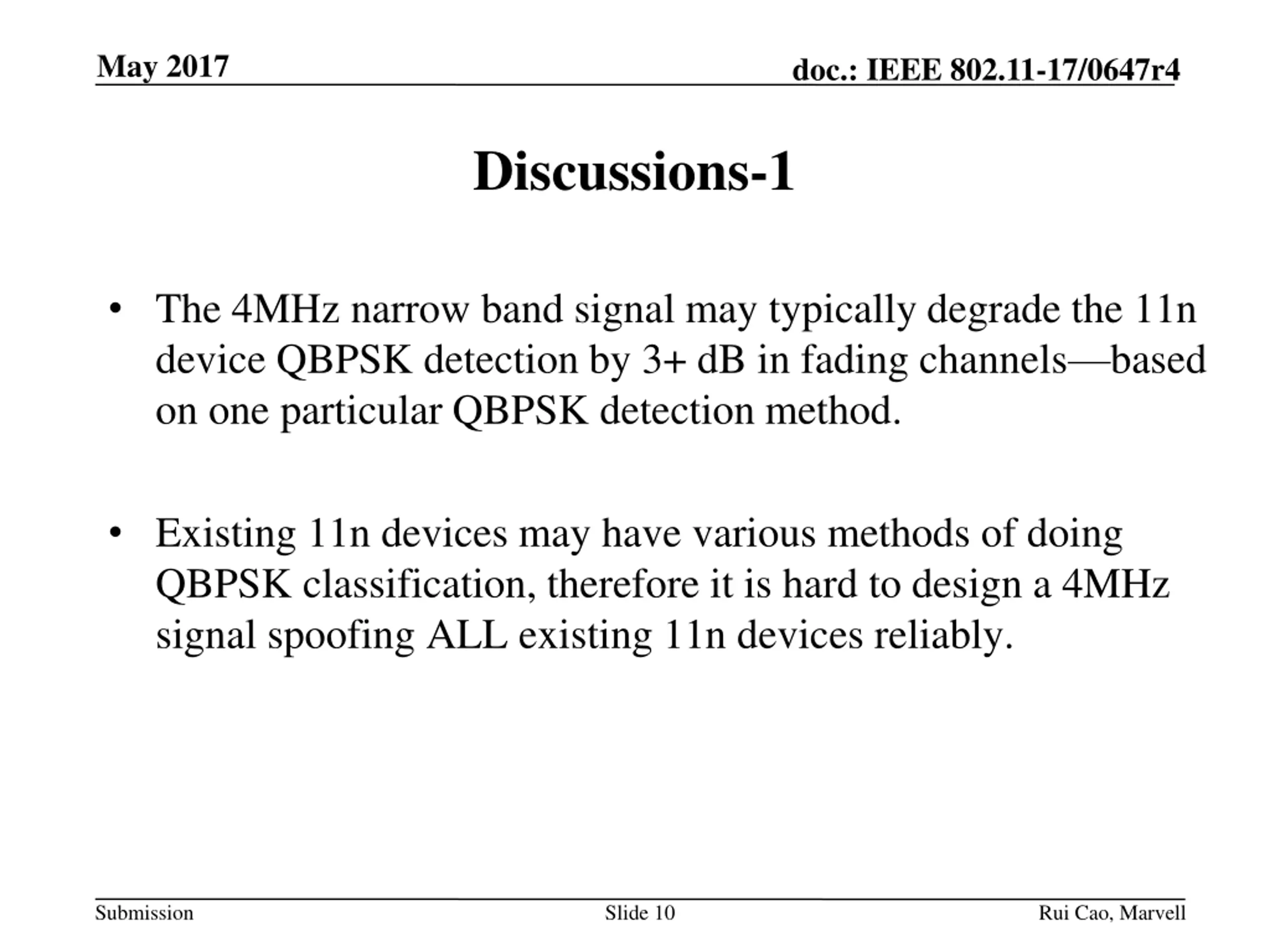 May 2017

doc.: IEEE 802.11-17/0647r4

Discussions-1

• The 4MHz narrow band signal may typically degrade the 11n device QBPSK detection by 3+ dB in fading channels—based on one particular QBPSK detection method.

• Existing 11n devices may have various methods of doing QBPSK classification, therefore it is hard to design a 4MHz signal spoofing ALL existing 11n devices reliably.

Submission

Slide 10

Rui Cao, Marvell